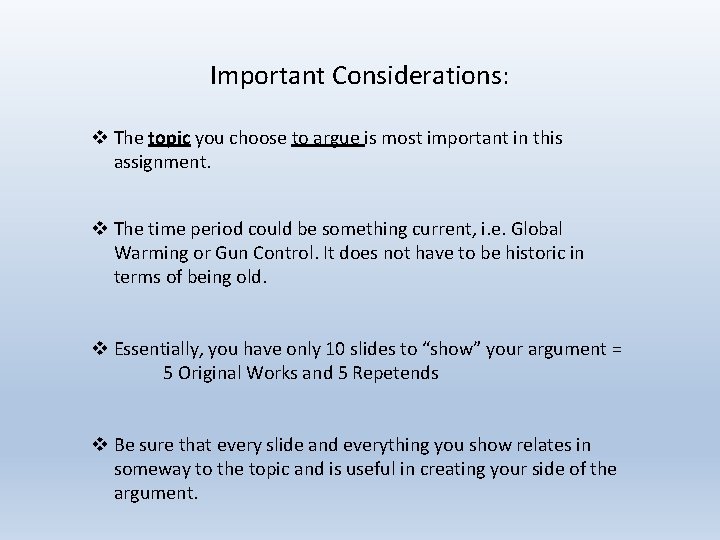 Important Considerations:

❖ The topic you choose to argue is most important in this assignment.

❖ The time period could be something current, i.e. Global Warming or Gun Control. It does not have to be historic in terms of being old.

❖ Essentially, you have only 10 slides to “show” your argument = 5 Original Works and 5 Repetends

❖ Be sure that every slide and everything you show relates in someway to the topic and is useful in creating your side of the argument.